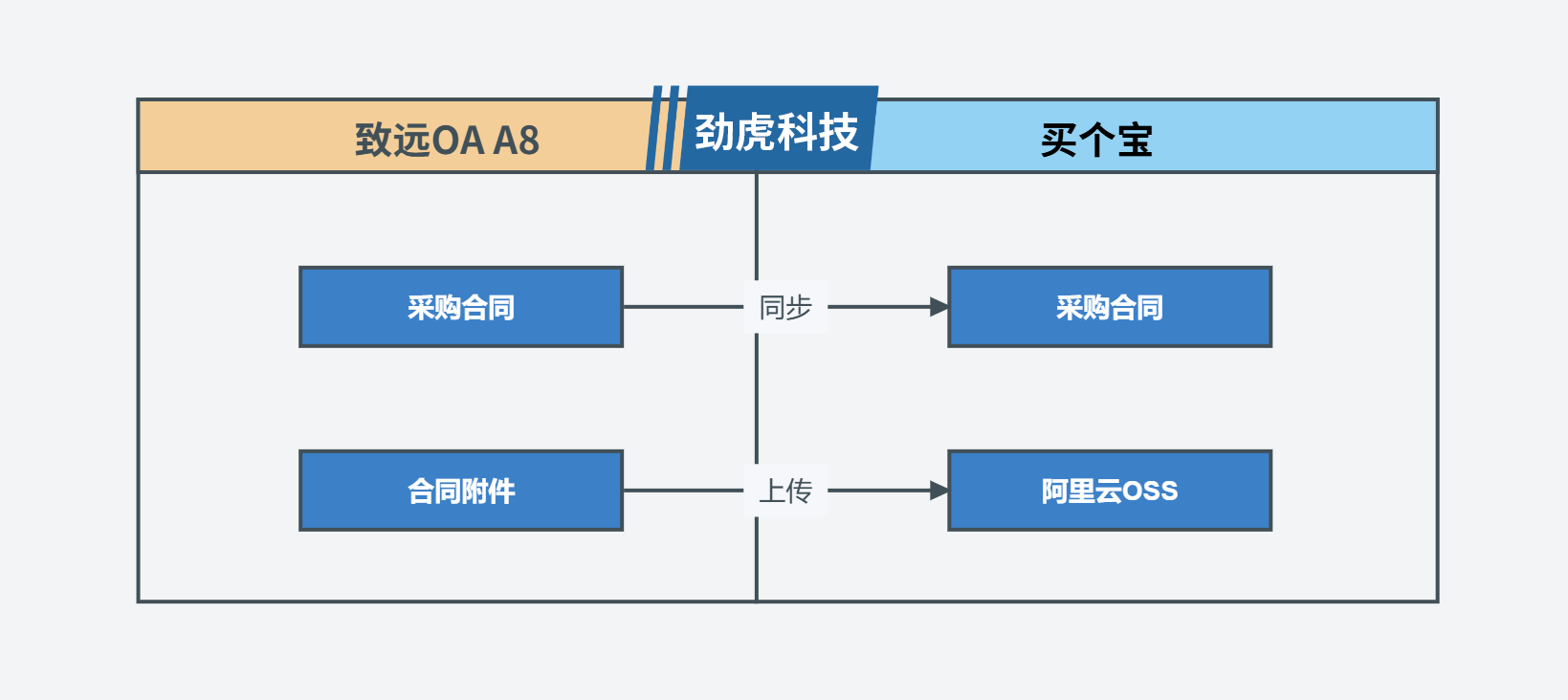 致远OA A8

劲虎科技

买个宝

采购合同

同步

采购合同

合同附件

上传

阿里云OSS